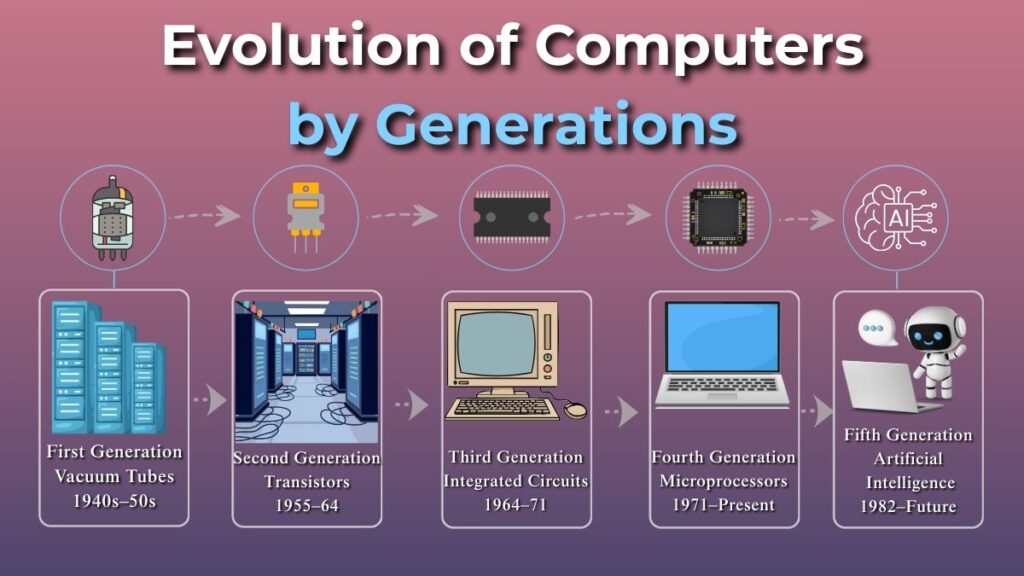 Evolution of Computers
by Generations

AI

First Generation
Vacuum Tubes
1940s–50s

Second Generation
Transistors
1955–64

Third Generation
Integrated Circuits
1964–71

Fourth Generation
Microprocessors
1971–Present

Fifth Generation
Artificial
Intelligence
1982–Future